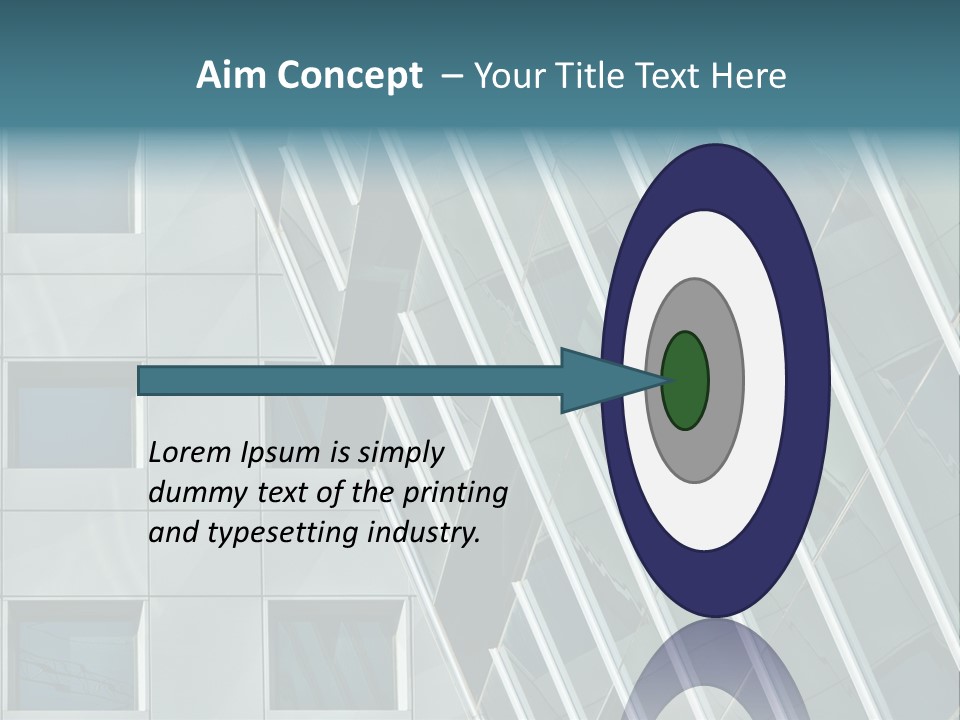 Aim Concept – Your Title Text Here

Lorem Ipsum is simply dummy text of the printing and typesetting industry.